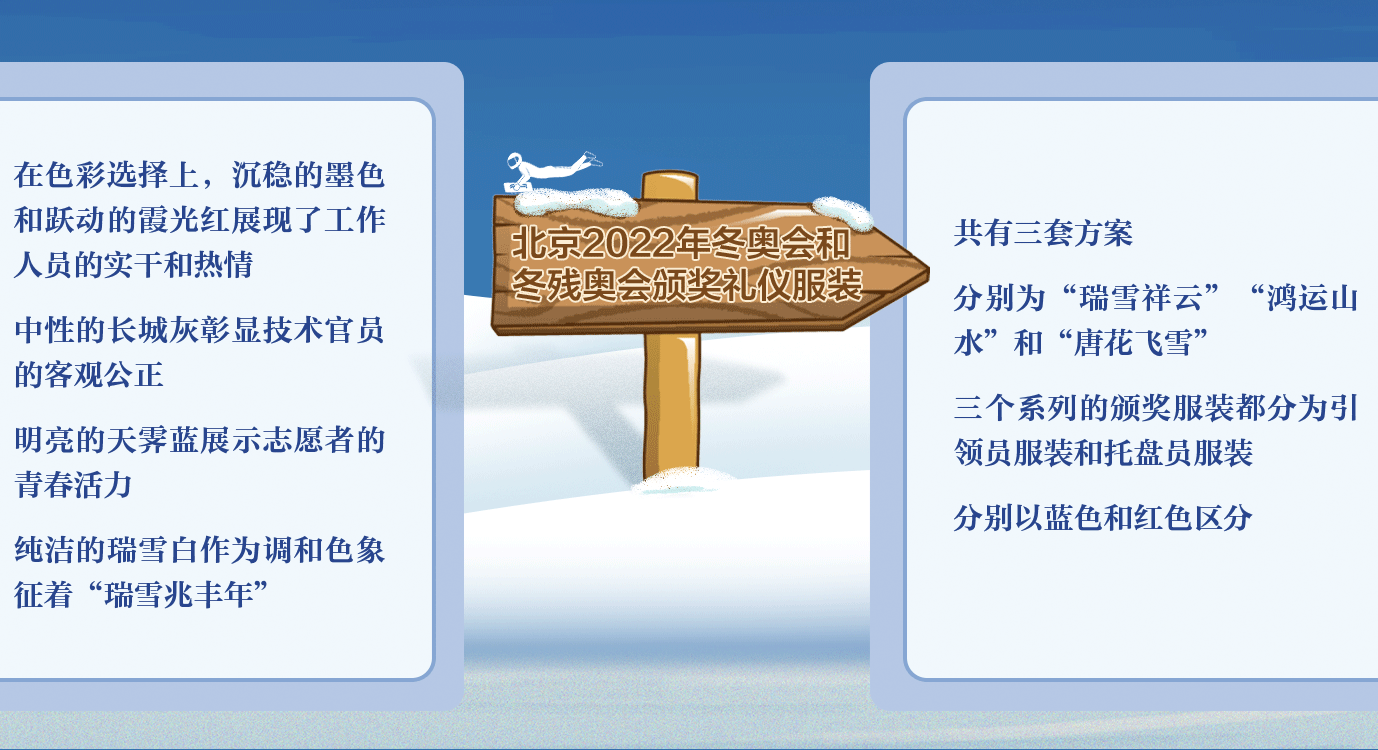 在色彩选择上，沉稳的墨色和跃动的霞光红展现了工作人员的实干和热情

中性的长城灰彰显技术官员的客观公正

明亮的天霁蓝展示志愿者的青春活力

纯洁的瑞雪白作为调和色象征着“瑞雪兆丰年”

北京2022年冬奥会和冬残奥会颁奖礼仪服装

共有三套方案

分别为“瑞雪祥云”“鸿运山水”和“唐花飞雪”

三个系列的颁奖服装都分为引领员服装和托盘员服装

分别以蓝色和红色区分